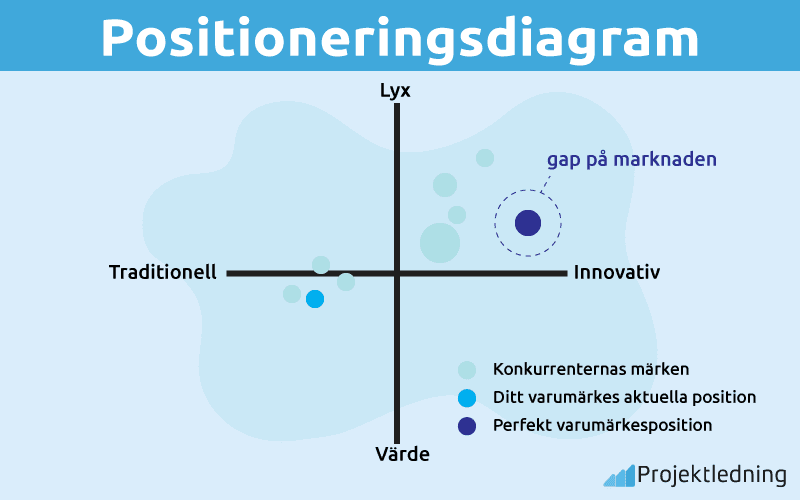 Positioneringsdiagram

Lyx

gap på marknaden

Traditionell

Innovativ

Konkurrenternas märken

Ditt varumärkes aktuella position

Perfekt varumärkesposition

Värde

Projektledning